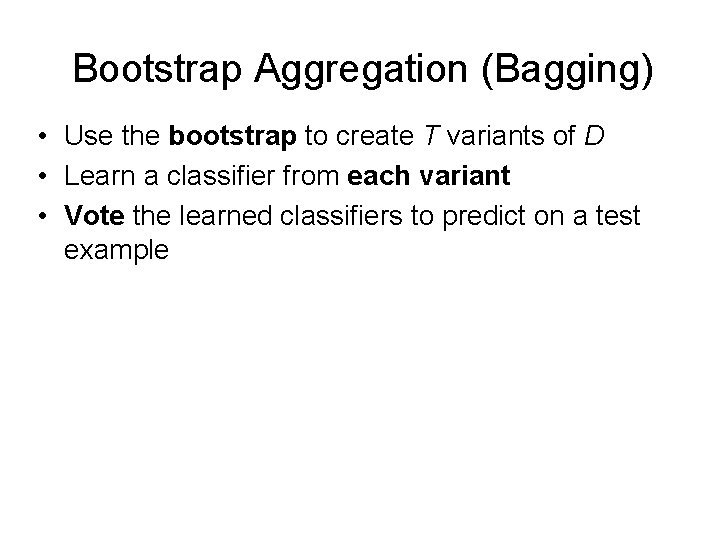 Bootstrap Aggregation (Bagging)

• Use the bootstrap to create $T$ variants of $D$
• Learn a classifier from each variant
• Vote the learned classifiers to predict on a test example